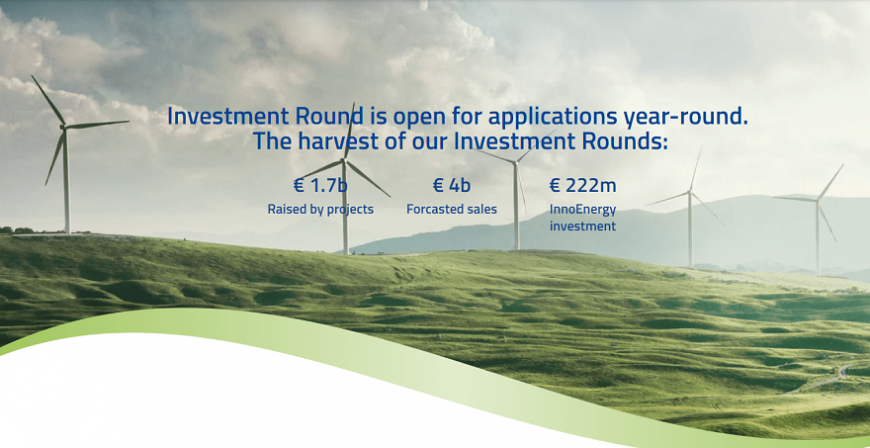 Investment Round is open for applications year-round.
The harvest of our Investment Rounds:

€ 1.7b
Raised by projects

€ 4b
Forcasted sales

€ 222m
InnoEnergy investment